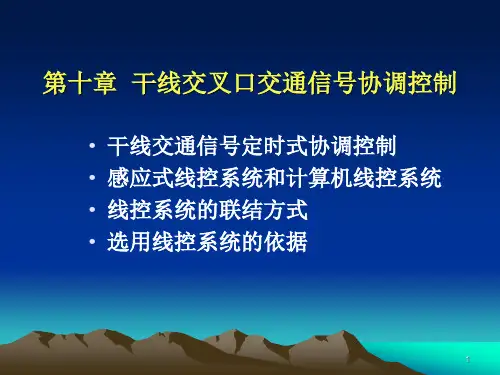 第十章 干线交叉口交通信号协调控制

• 干线交通信号定时式协调控制
• 感应式线控系统和计算机线控系统
• 线控系统的联结方式
• 选用线控系统的依据

1